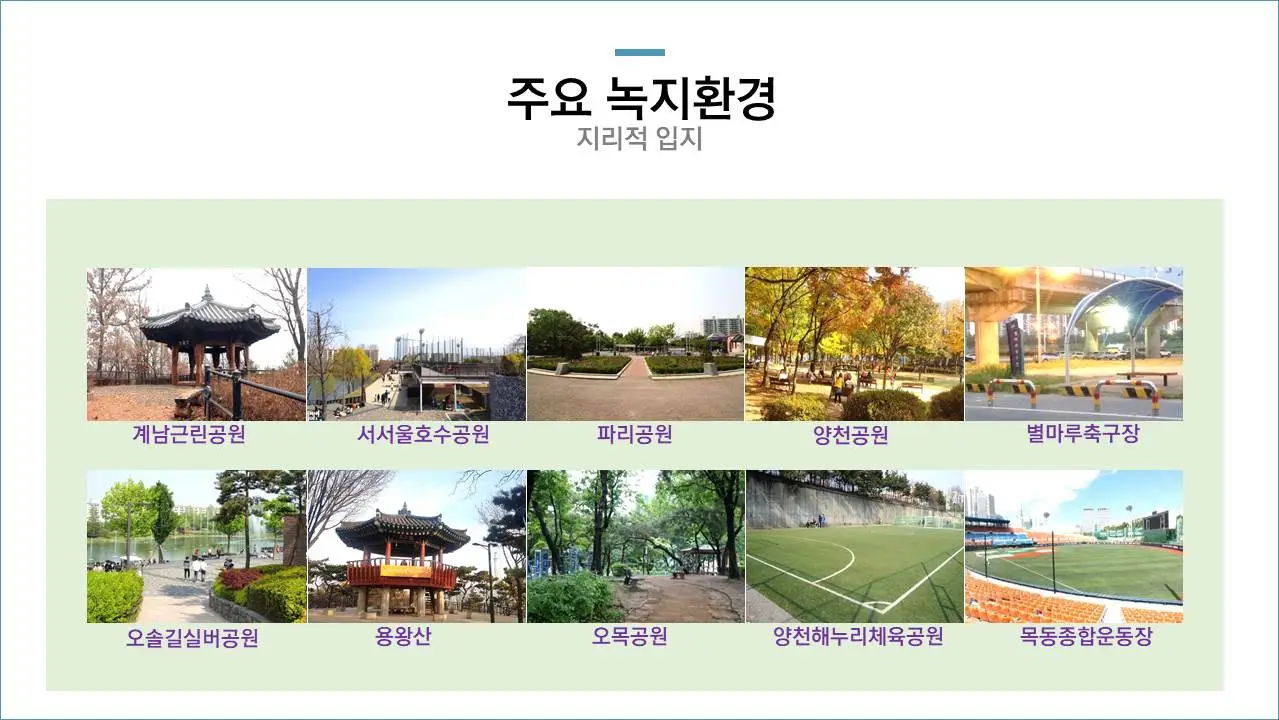 주요 녹지환경
지리적 입지

계남근린공원
서서울호수공원
파리공원
양천공원
별마루축구장

오솔길실버공원
용왕산
오목공원
양천해누리체육공원
목동종합운동장